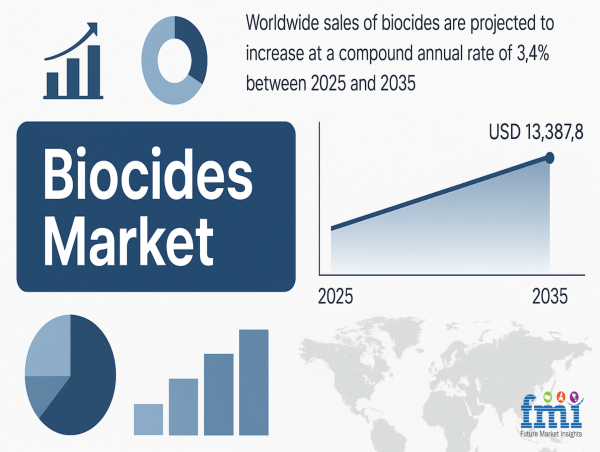 Worldwide sales of biocides are projected to increase at a compound annual rate of 3,4% between 2025 and 2035

Biocides Market

USD 13,387,8

2025

2035

fmi
Future Market Insights